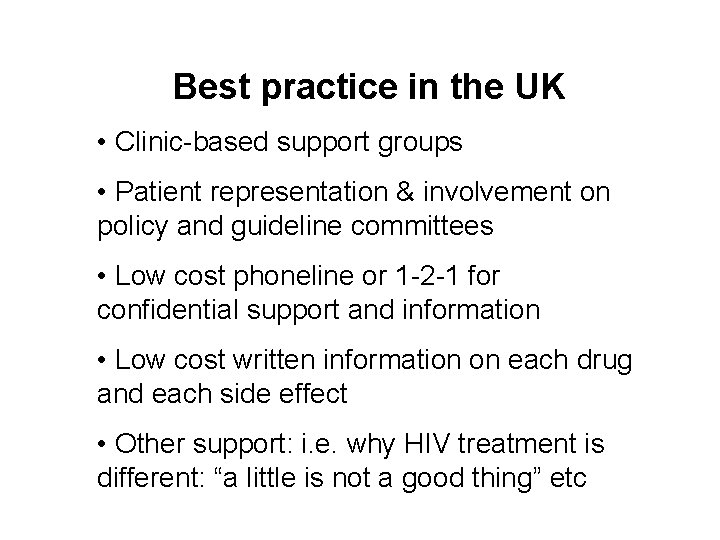 Best practice in the UK

• Clinic-based support groups

• Patient representation & involvement on policy and guideline committees

• Low cost phoneline or 1-2-1 for confidential support and information

• Low cost written information on each drug and each side effect

• Other support: i.e. why HIV treatment is different: “a little is not a good thing” etc